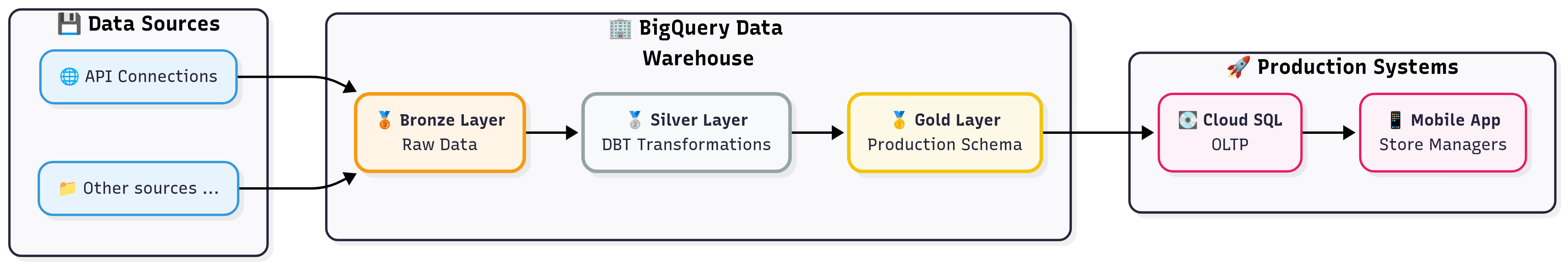 💾 Data Sources

🌐 API Connections

📁 Other sources ...

🏢 BigQuery Data Warehouse

🥉 Bronze Layer
Raw Data

🥈 Silver Layer
DBT Transformations

🥇 Gold Layer
Production Schema

🚀 Production Systems

💽 Cloud SQL
OLTP

📱 Mobile App
Store Managers